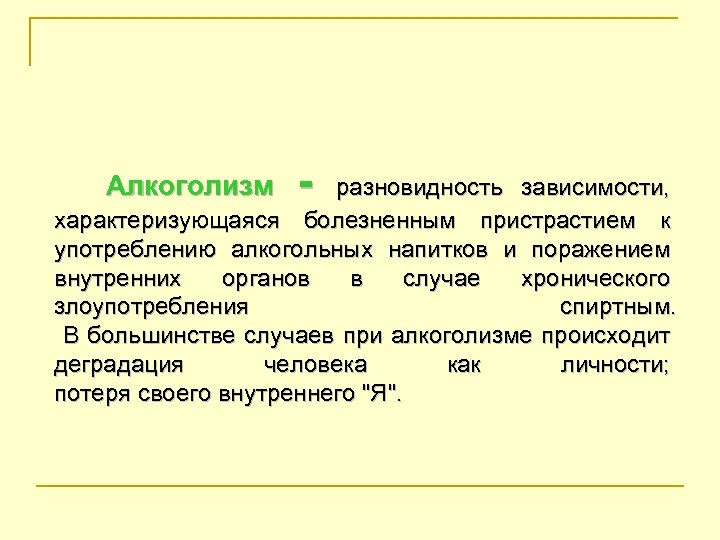 Алкоголизм - разновидность зависимости, характеризующаяся болезненным пристрастием к употреблению алкогольных напитков и поражением внутренних органов в случае хронического злоупотребления спиртным.
В большинстве случаев при алкоголизме происходит деградация человека как личности; потеря своего внутреннего "Я".